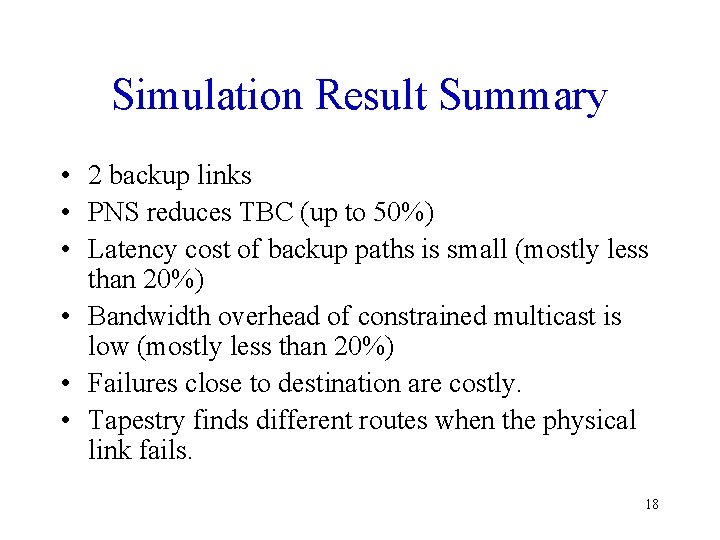 Simulation Result Summary

• 2 backup links
• PNS reduces TBC (up to 50%)
• Latency cost of backup paths is small (mostly less than 20%)
• Bandwidth overhead of constrained multicast is low (mostly less than 20%)
• Failures close to destination are costly.
• Tapestry finds different routes when the physical link fails.

18